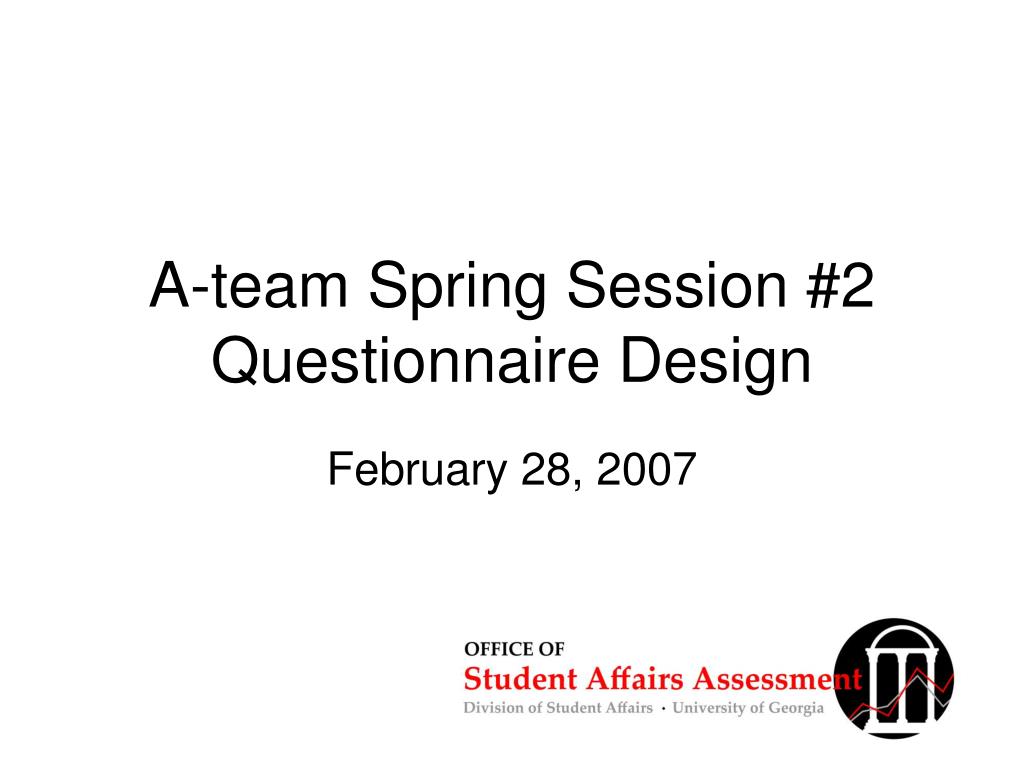 A-team Spring Session #2
Questionnaire Design

February 28, 2007

OFFICE OF
Student Affairs Assessment
Division of Student Affairs · University of Georgia